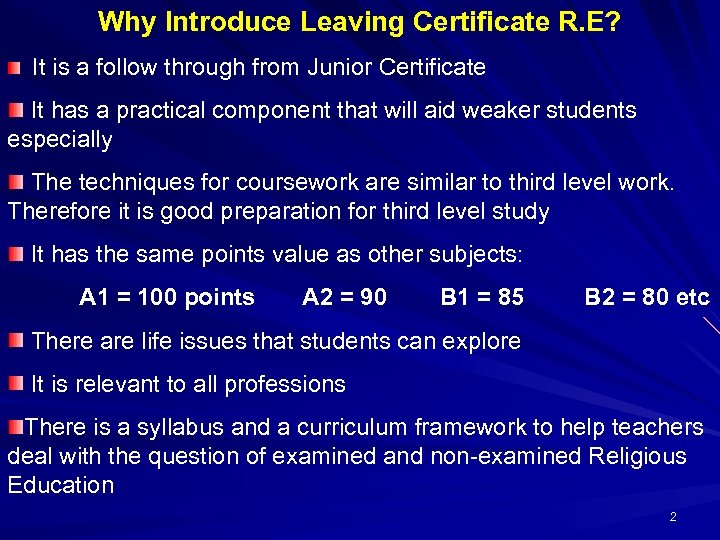 Why Introduce Leaving Certificate R.E?

It is a follow through from Junior Certificate

It has a practical component that will aid weaker students especially

The techniques for coursework are similar to third level work. Therefore it is good preparation for third level study

It has the same points value as other subjects:

A1 = 100 points A2 = 90 B1 = 85 B2 = 80 etc

There are life issues that students can explore

It is relevant to all professions

There is a syllabus and a curriculum framework to help teachers deal with the question of examined and non-examined Religious Education

2